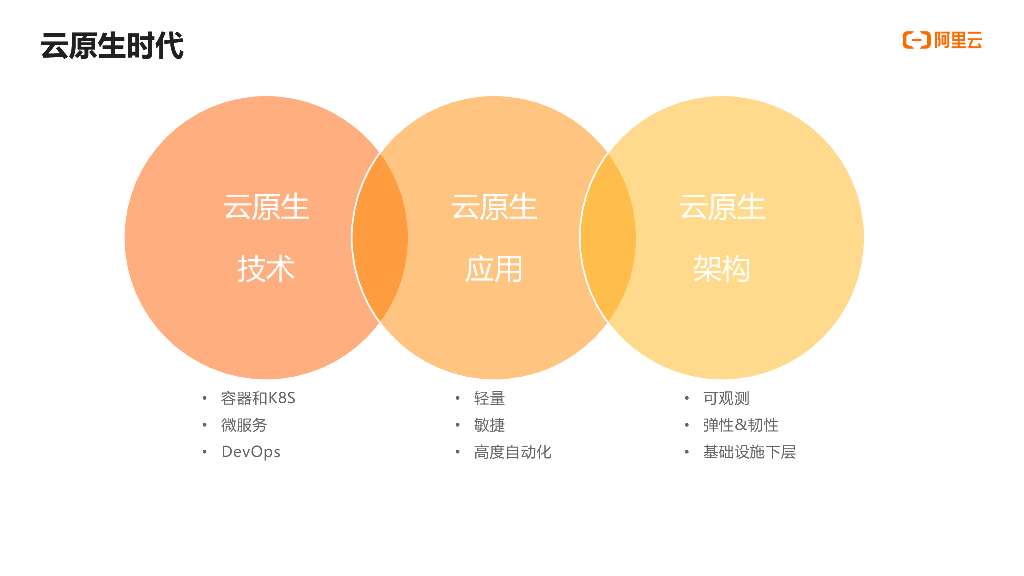 云原生时代

阿里云

云原生
技术

云原生
应用

云原生
架构

• 容器和K8S
• 微服务
• DevOps

• 轻量
• 敏捷
• 高度自动化

• 可观测
• 弹性&韧性
• 基础设施下层